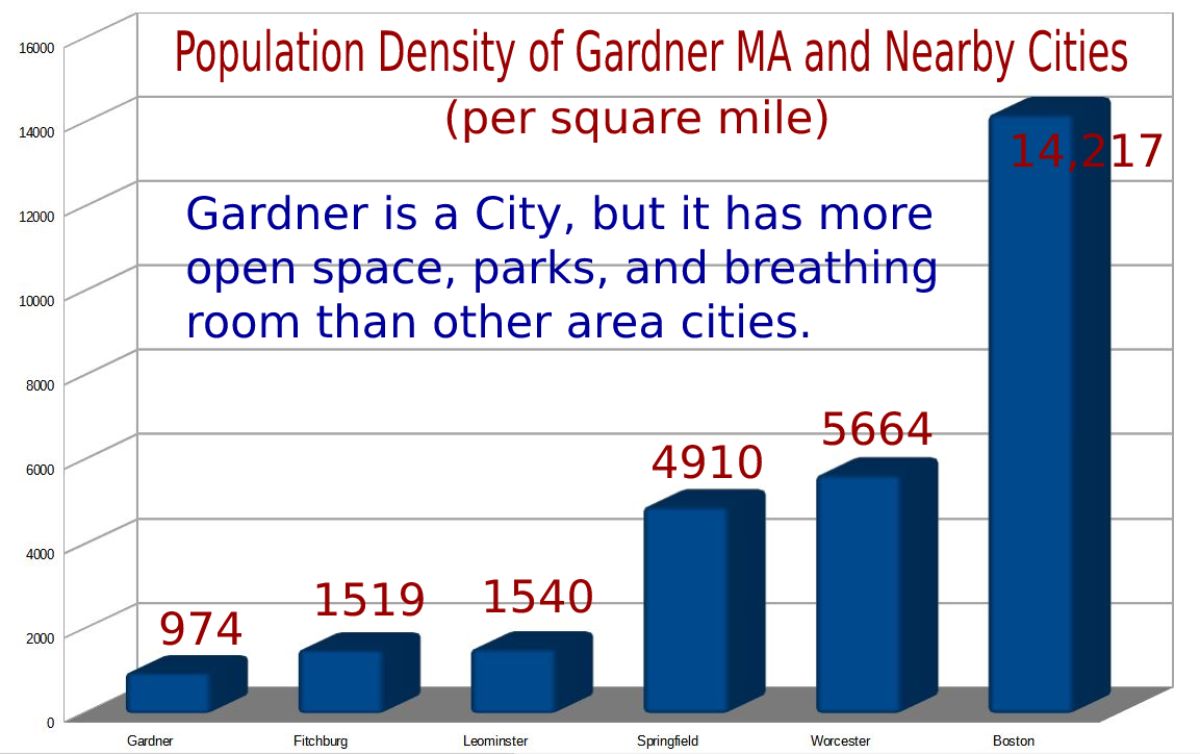 Population Density of Gardner MA and Nearby Cities
(per square mile)

Gardner is a City, but it has more open space, parks, and breathing room than other area cities.

16000
14000
12000
10000
8000
6000
4000
2000
0

974
1519
1540
4910
5664
14,217

Gardner
Fitchburg
Leominster
Springfield
Worcester
Boston